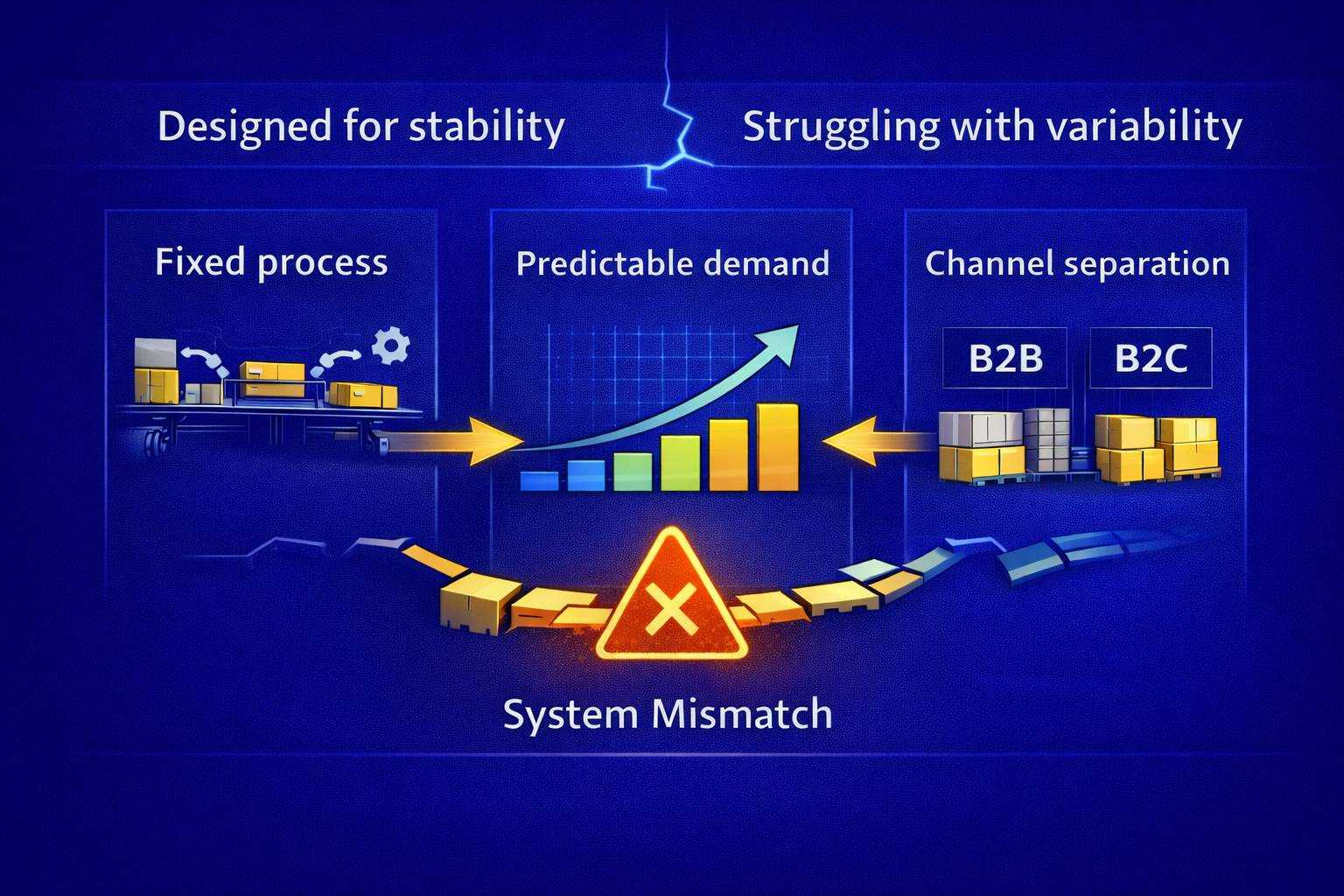 Designed for stability

Struggling with variability

Fixed process

Predictable demand

Channel separation

B2B

B2C

System Mismatch